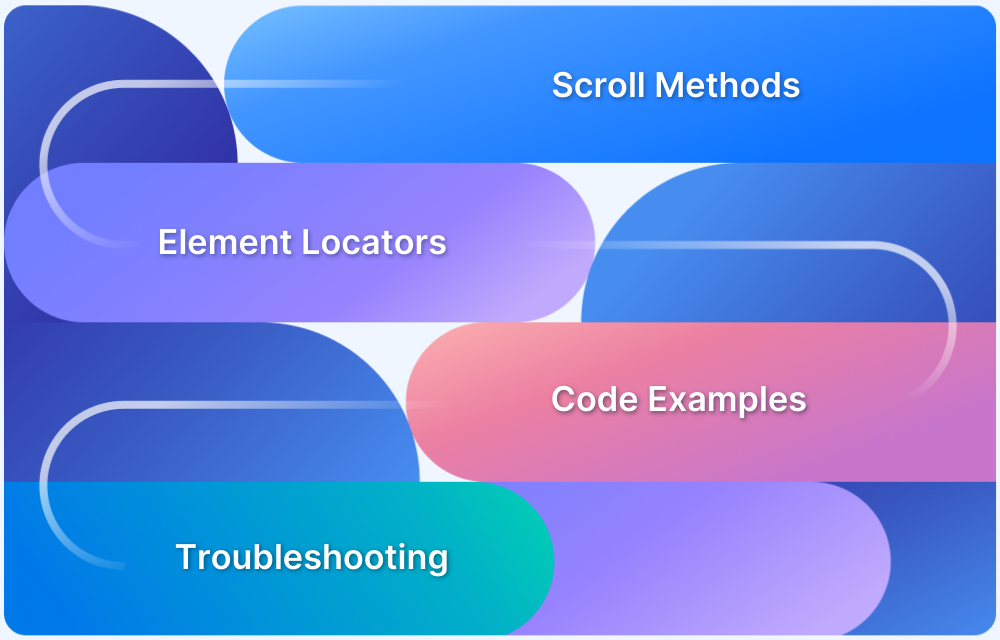 Scroll Methods

Element Locators

Code Examples

Troubleshooting